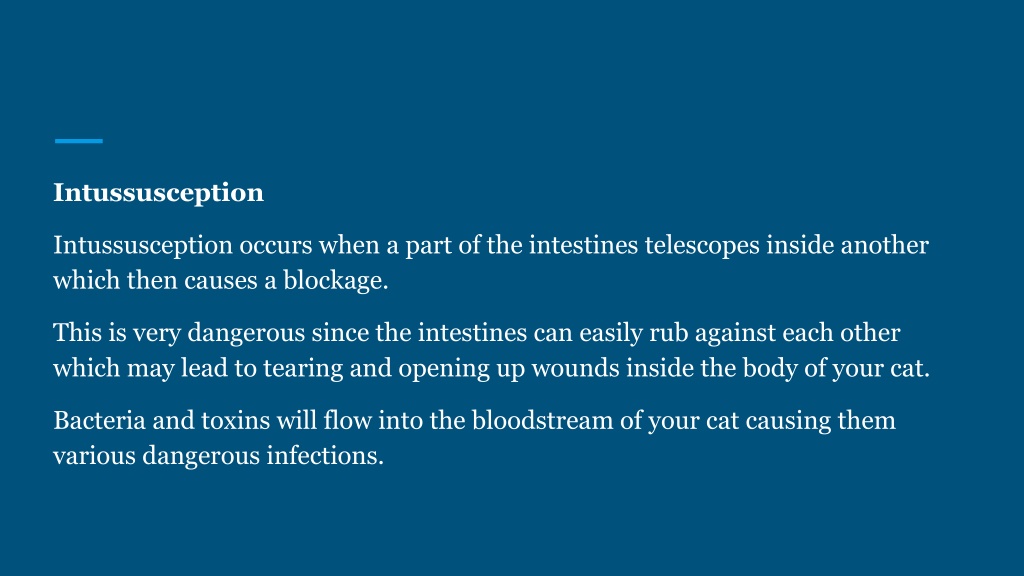 Intussusception

Intussusception occurs when a part of the intestines telescopes inside another which then causes a blockage.

This is very dangerous since the intestines can easily rub against each other which may lead to tearing and opening up wounds inside the body of your cat.

Bacteria and toxins will flow into the bloodstream of your cat causing them various dangerous infections.